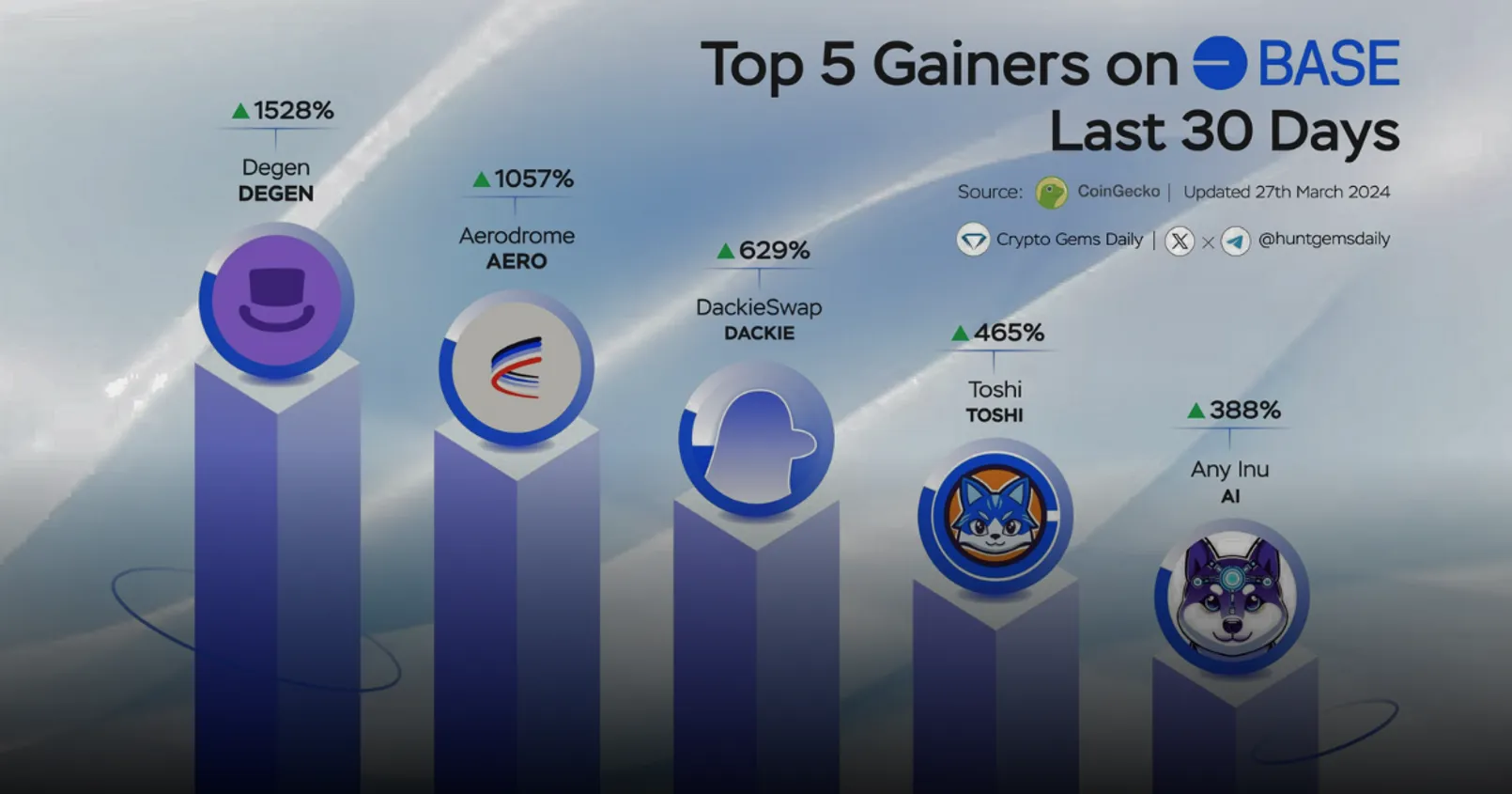 Top 5 Gainers on BASE
Last 30 Days

Source: CoinGecko | Updated 27th March 2024

Crypto Gems Daily | × @huntgemsdaily

▲1528%
Degen
DEGEN

▲1057%
Aerodrome
AERO

▲629%
DackieSwap
DACKIE

▲465%
Toshi
TOSHI

▲388%
Any Inu
AI